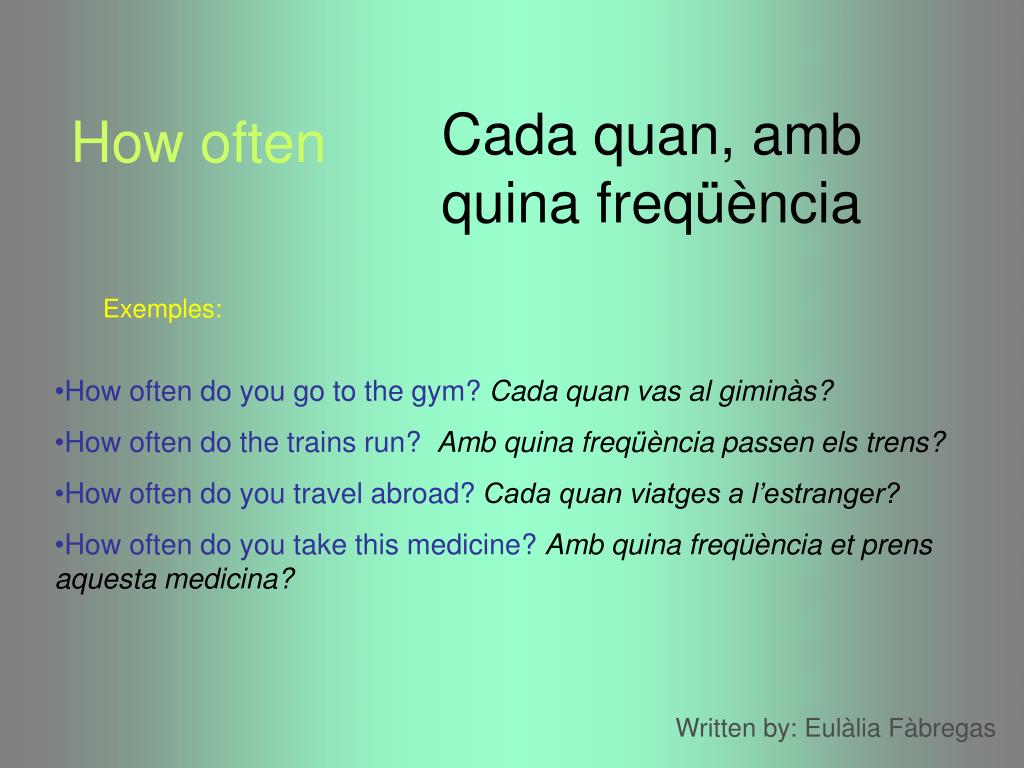 How often

Cada quan, amb quina freqüència

Exemples:

•How often do you go to the gym? Cada quan vas al giminàs?

•How often do the trains run? Amb quina freqüència passen els trens?

•How often do you travel abroad? Cada quan viatges a l’estranger?

•How often do you take this medicine? Amb quina freqüència et prens aquesta medicina?

Written by: Eulàlia Fàbregas